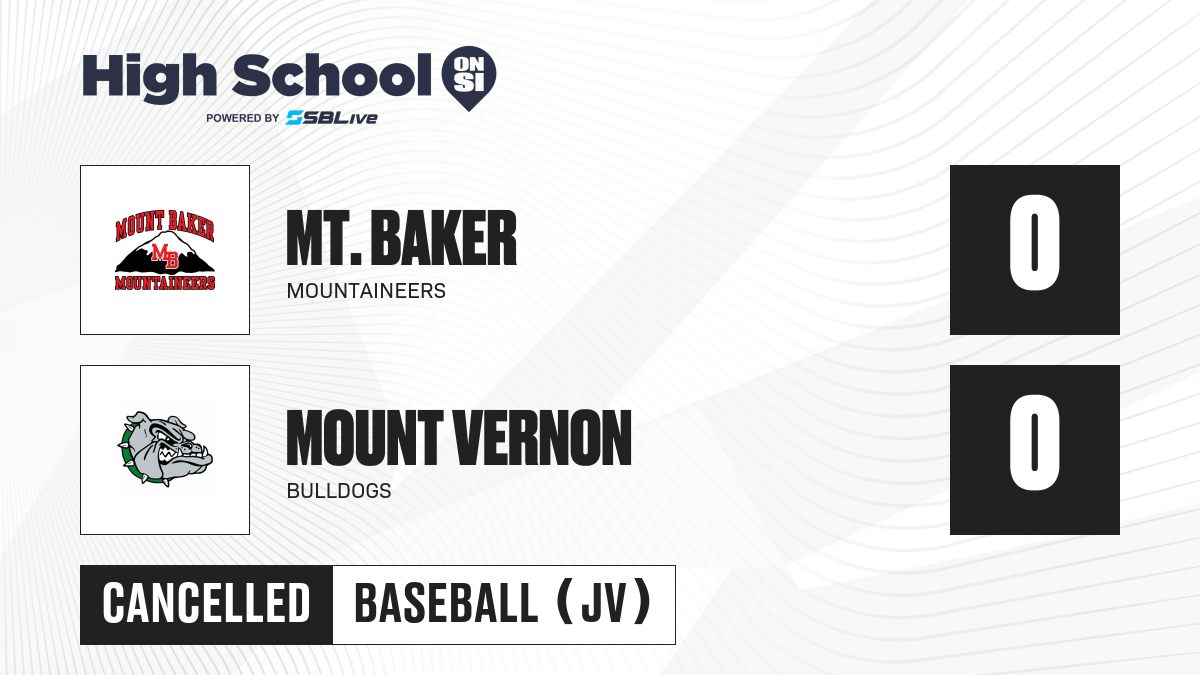 High School ON SI
POWERED BY SBLive

MOUNT BAKER
MB
MOUNTAINEERS

MT. BAKER
MOUNTAINEERS

0

MOUNT VERNON
BULLDOGS

0

CANCELLED

BASEBALL (JV)